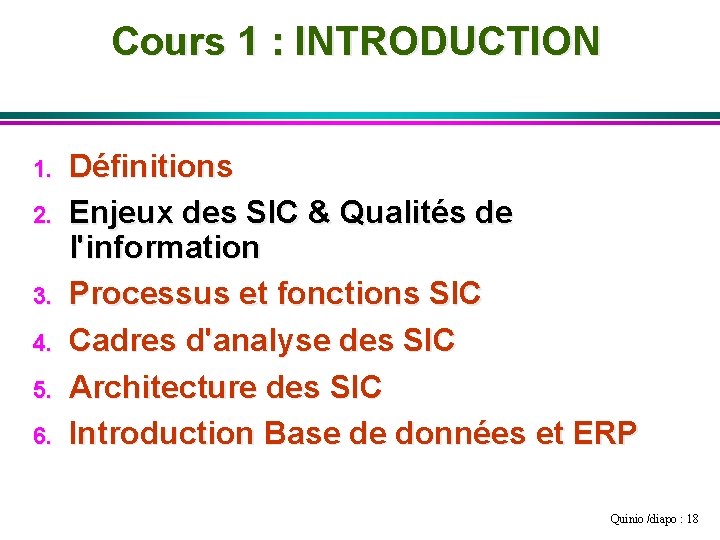 Cours 1 : INTRODUCTION

1. Définitions
2. Enjeux des SIC & Qualités de l'information
3. Processus et fonctions SIC
4. Cadres d'analyse des SIC
5. Architecture des SIC
6. Introduction Base de données et ERP

Quinio /diapo : 18